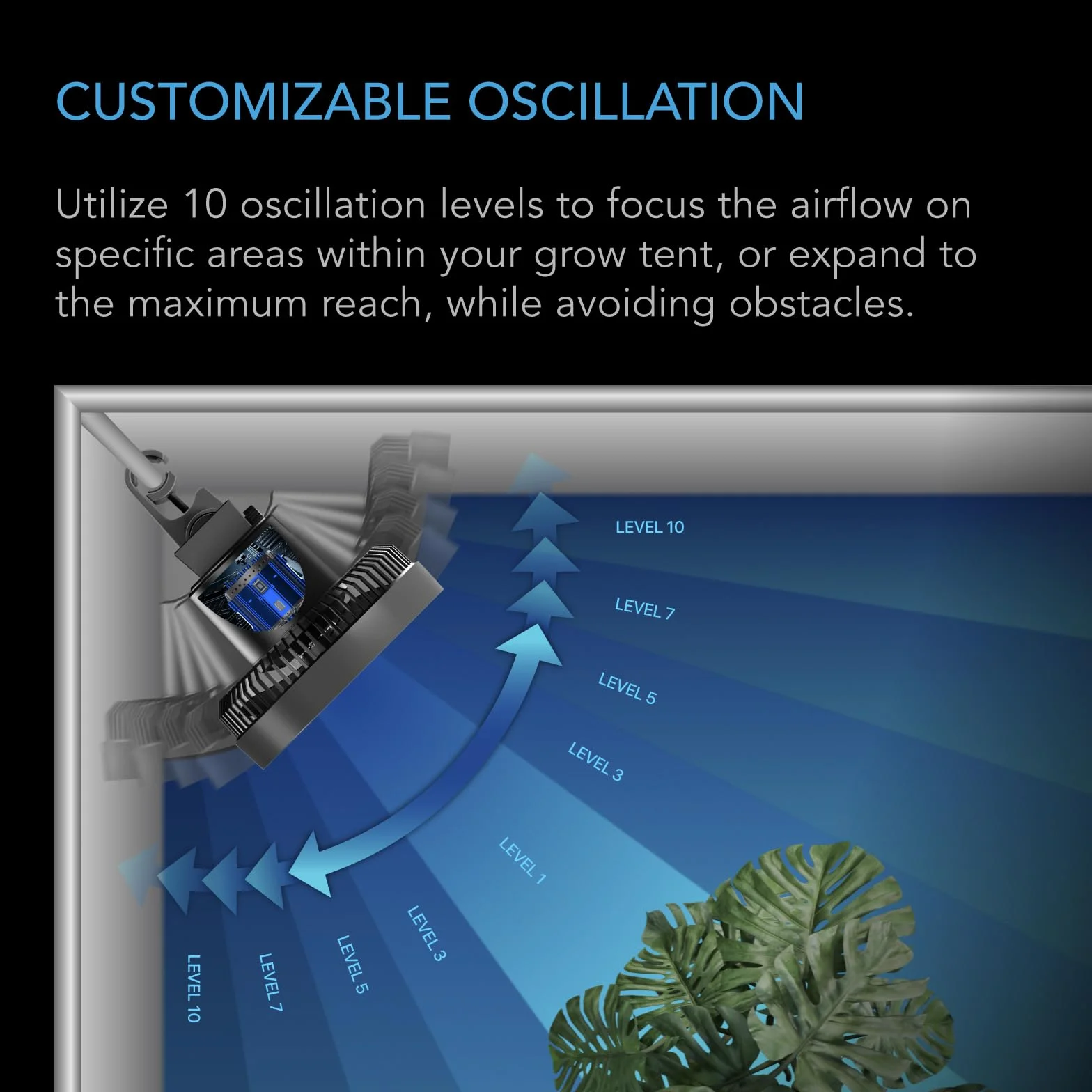 CUSTOMIZABLE OSCILLATION

Utilize 10 oscillation levels to focus the airflow on specific areas within your grow tent, or expand to the maximum reach, while avoiding obstacles.

LEVEL 10

LEVEL 7

LEVEL 5

LEVEL 3

LEVEL 1

LEVEL 3

LEVEL 5

LEVEL 7

LEVEL 10